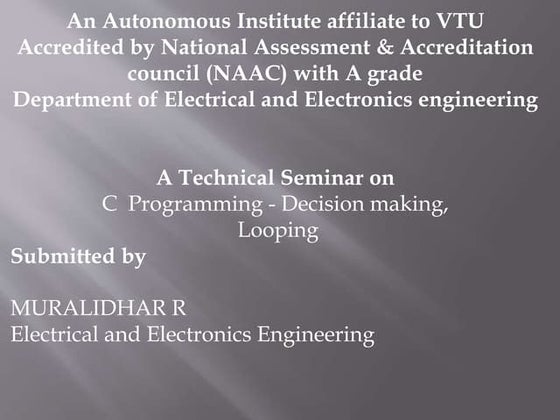 An Autonomous Institute affiliate to VTU
Accredited by National Assessment & Accreditation council (NAAC) with A grade
Department of Electrical and Electronics engineering

A Technical Seminar on
C Programming - Decision making, Looping

Submitted by

MURALIDHAR R
Electrical and Electronics Engineering